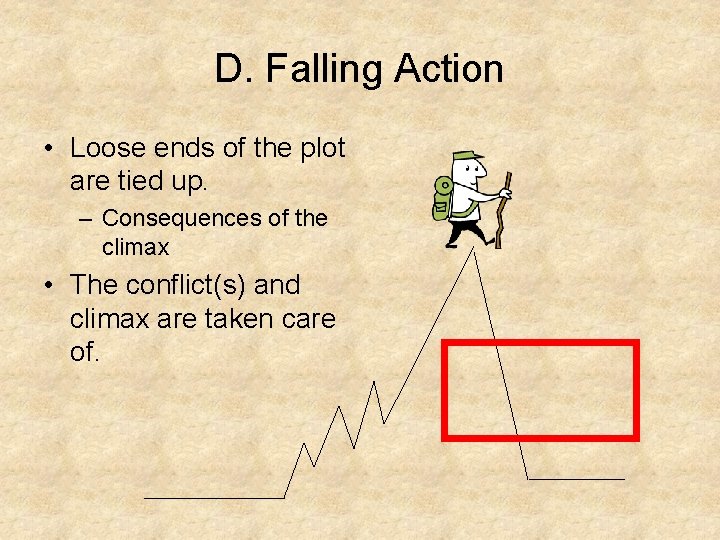 D. Falling Action

• Loose ends of the plot are tied up.
  – Consequences of the climax
• The conflict(s) and climax are taken care of.